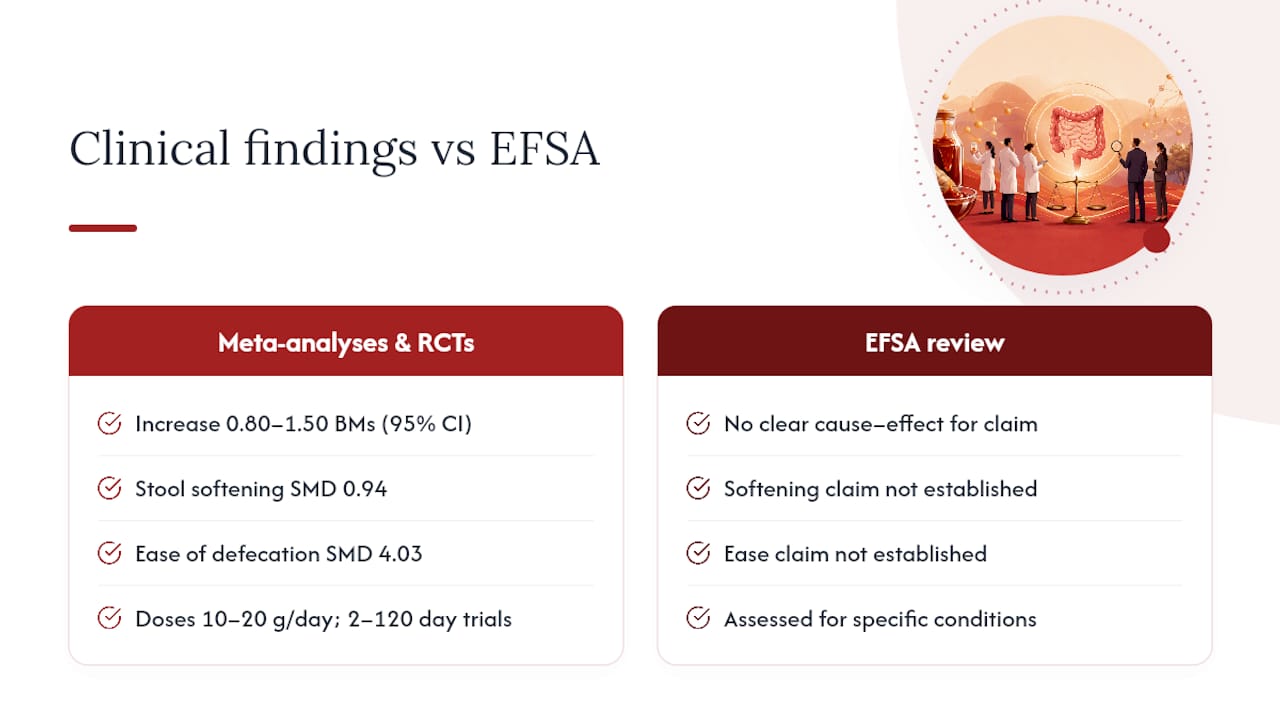 Clinical findings vs EFSA

Meta-analyses & RCTs

Increase 0.80–1.50 BMs (95% CI)

Stool softening SMD 0.94

Ease of defecation SMD 4.03

Doses 10–20 g/day; 2–120 day trials

EFSA review

No clear cause–effect for claim

Softening claim not established

Ease claim not established

Assessed for specific conditions